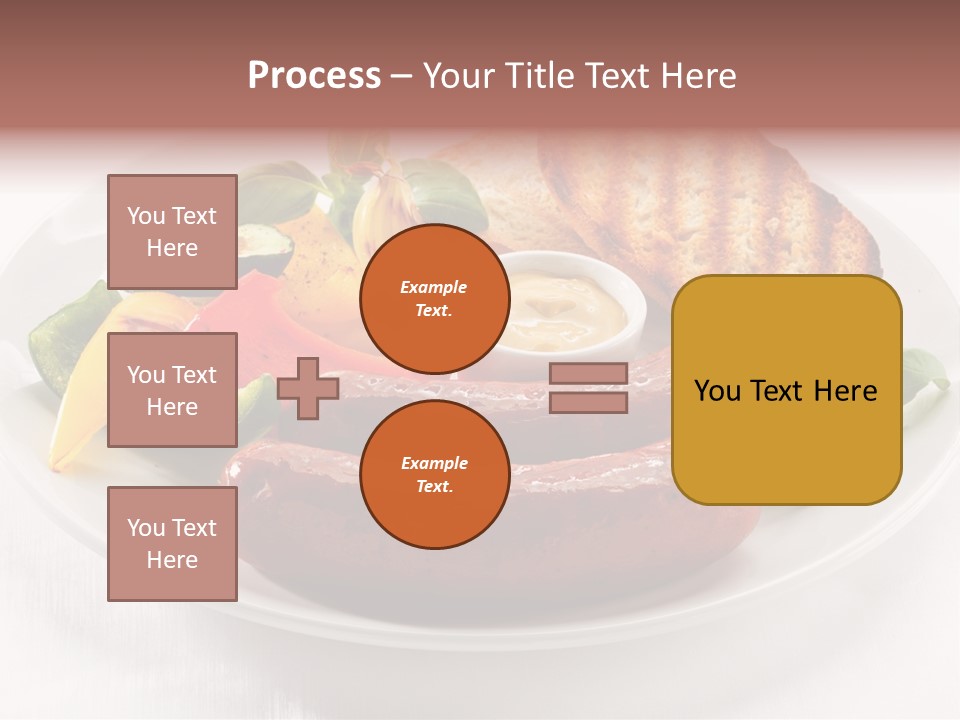 Process – Your Title Text Here

You Text Here

You Text Here

You Text Here

Example Text.

Example Text.

You Text Here